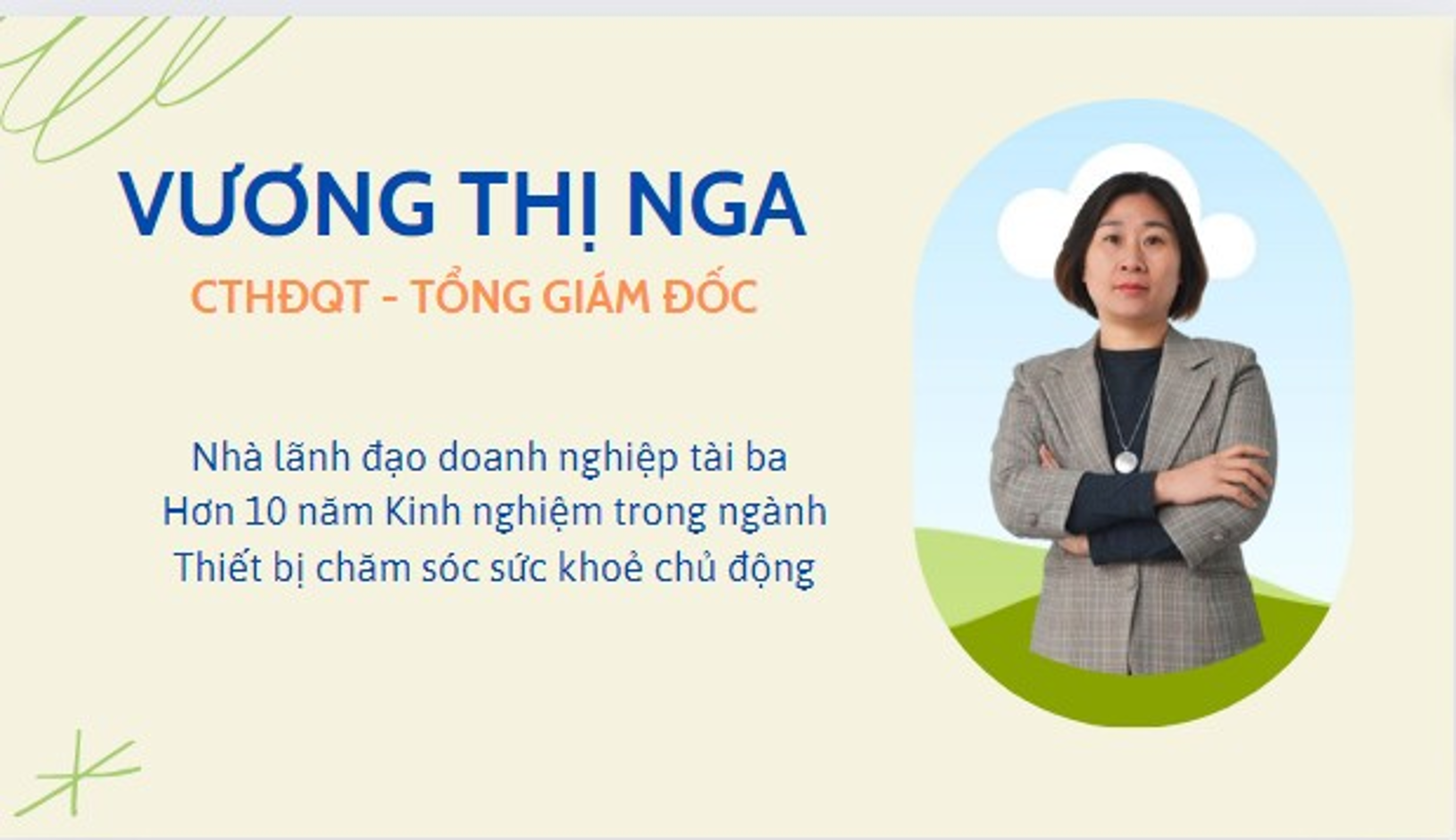 VƯƠNG THỊ NGA
CTHĐQT - TỔNG GIÁM ĐỐC

Nhà lãnh đạo doanh nghiệp tài ba
Hơn 10 năm Kinh nghiệm trong ngành
Thiết bị chăm sóc sức khoẻ chủ động